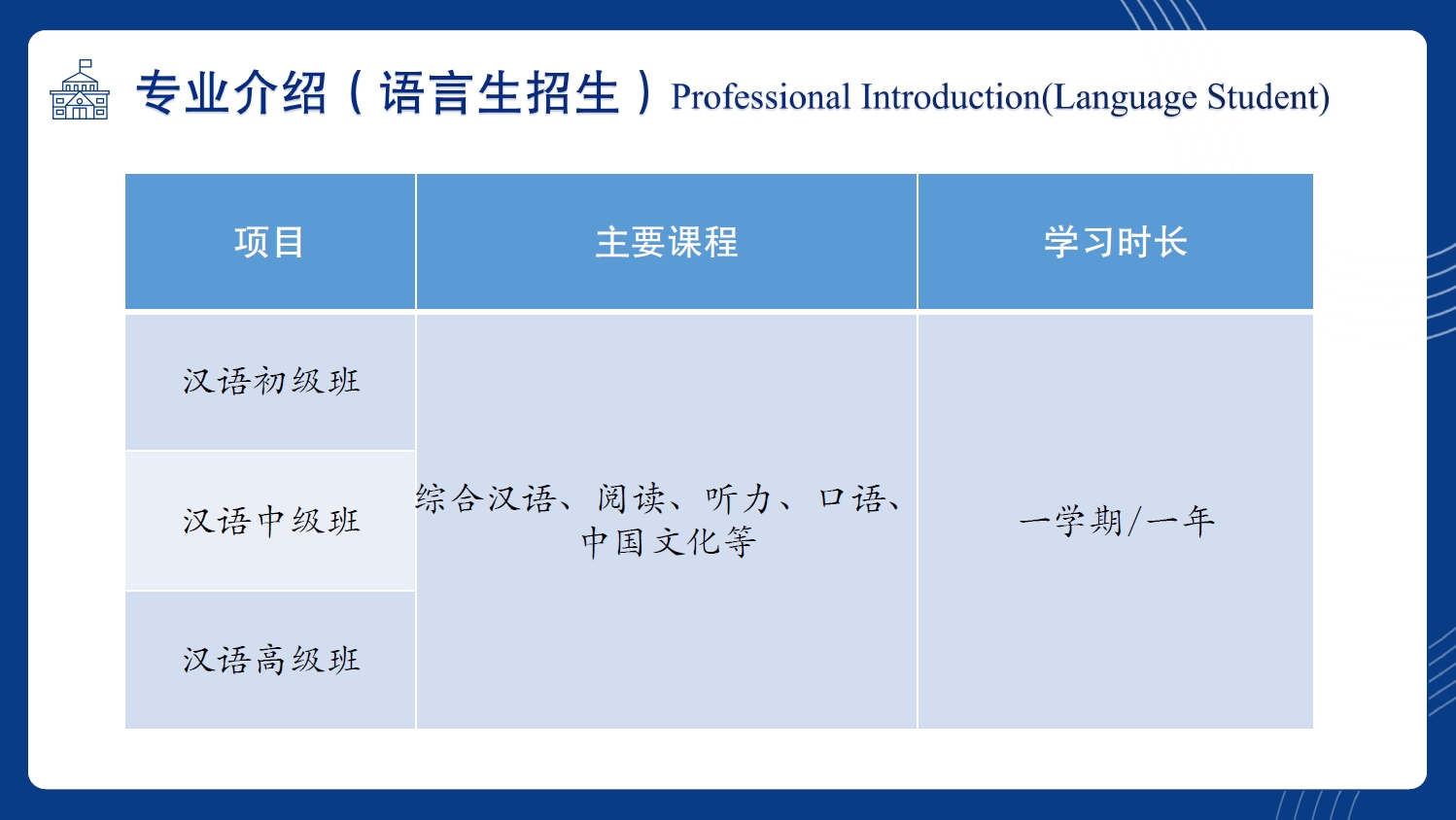 专业介绍（语言生招生）Professional Introduction(Language Student)

| 项目 | 主要课程 | 学习时长 |
|---|---|---|
| 汉语初级班 | 综合汉语、阅读、听力、口语、中国文化等 | 一学期/一年 |
| 汉语中级班 | | |
| 汉语高级班 | | |